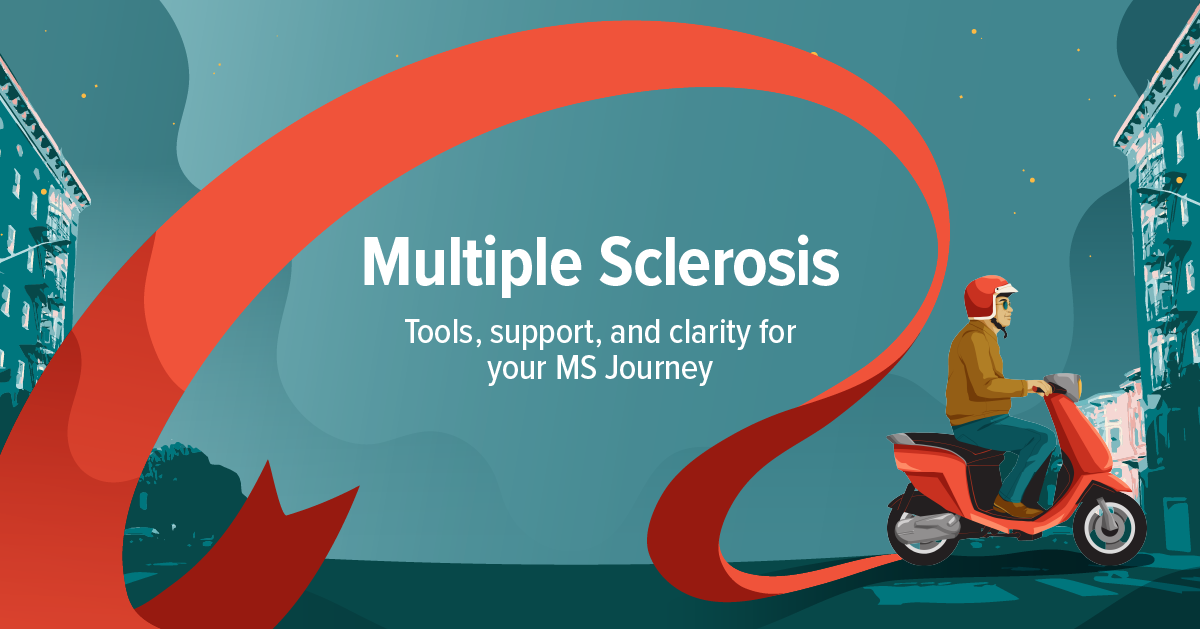 Multiple Sclerosis

Tools, support, and clarity for your MS Journey